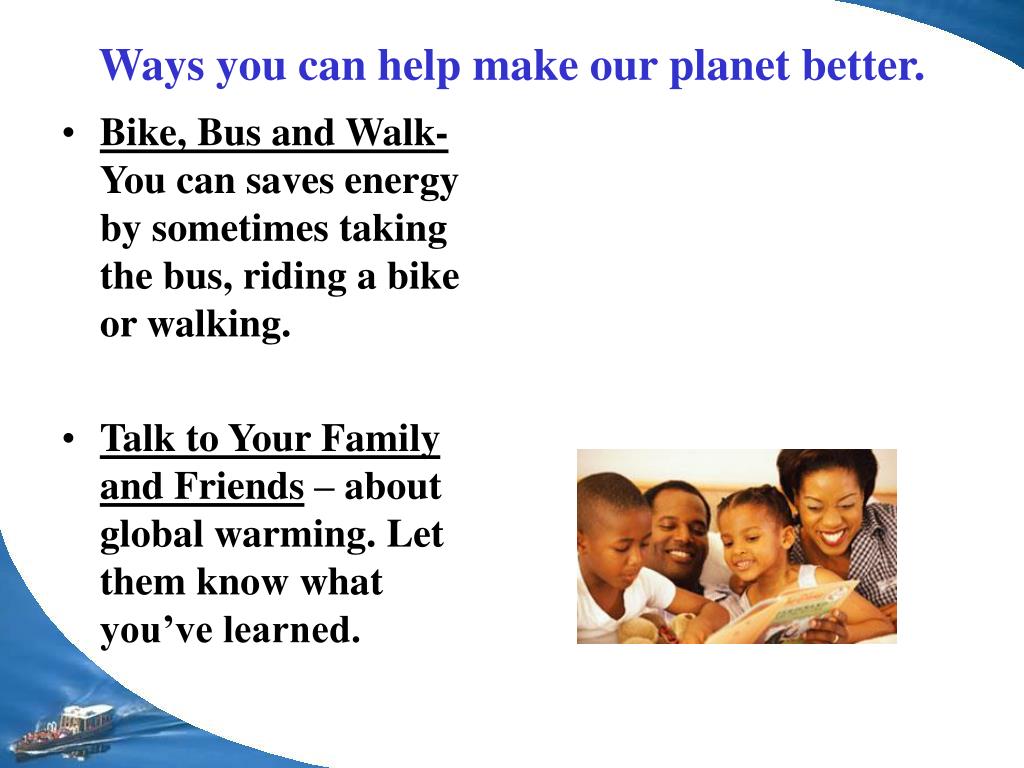 Ways you can help make our planet better.

• Bike, Bus and Walk- You can saves energy by sometimes taking the bus, riding a bike or walking.

• Talk to Your Family and Friends – about global warming. Let them know what you've learned.